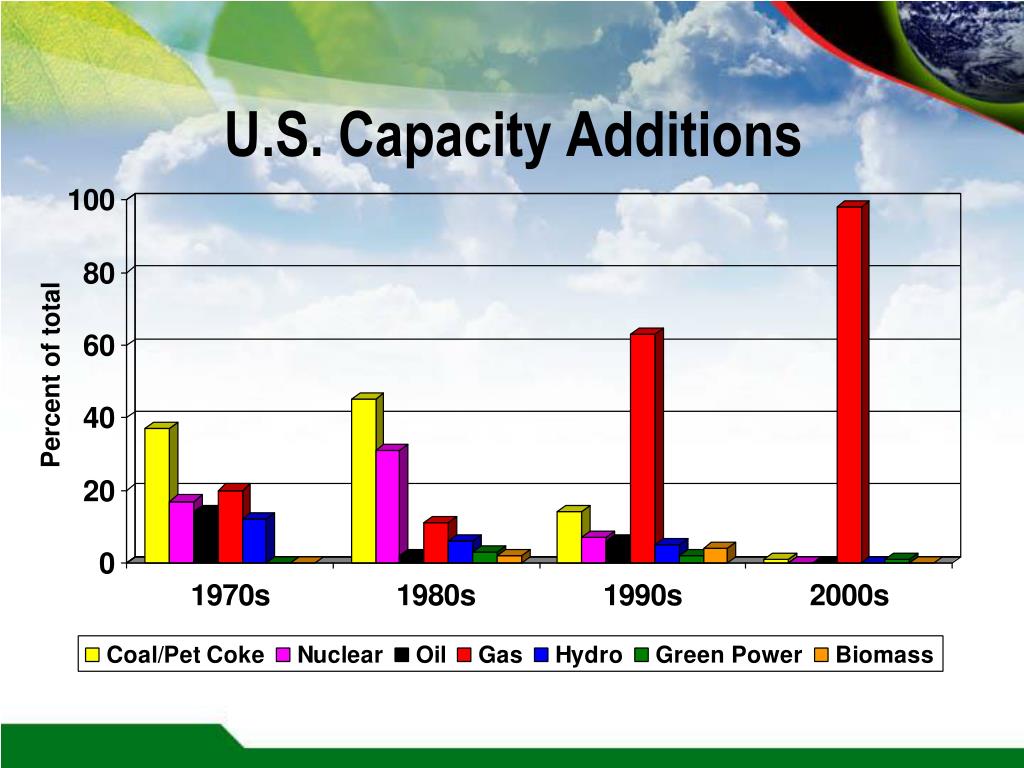 U.S. Capacity Additions

Percent of total

100
80
60
40
20
0

1970s
1980s
1990s
2000s

Coal/Pet Coke
Nuclear
Oil
Gas
Hydro
Green Power
Biomass